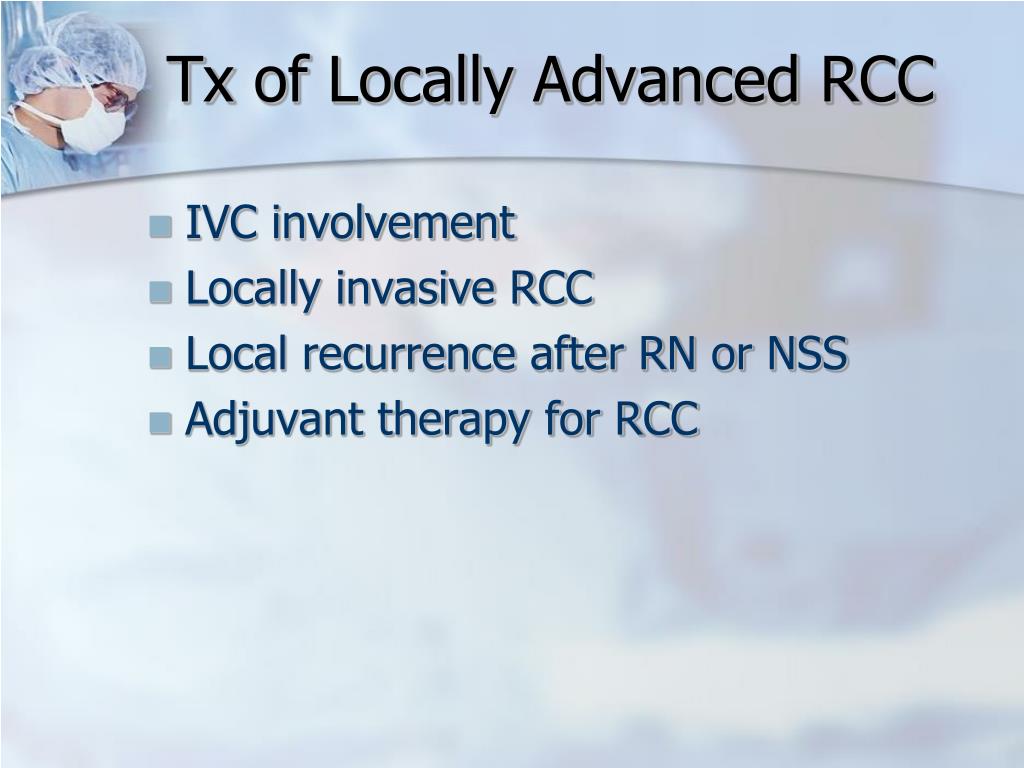 Tx of Locally Advanced RCC

- IVC involvement
- Locally invasive RCC
- Local recurrence after RN or NSS
- Adjuvant therapy for RCC